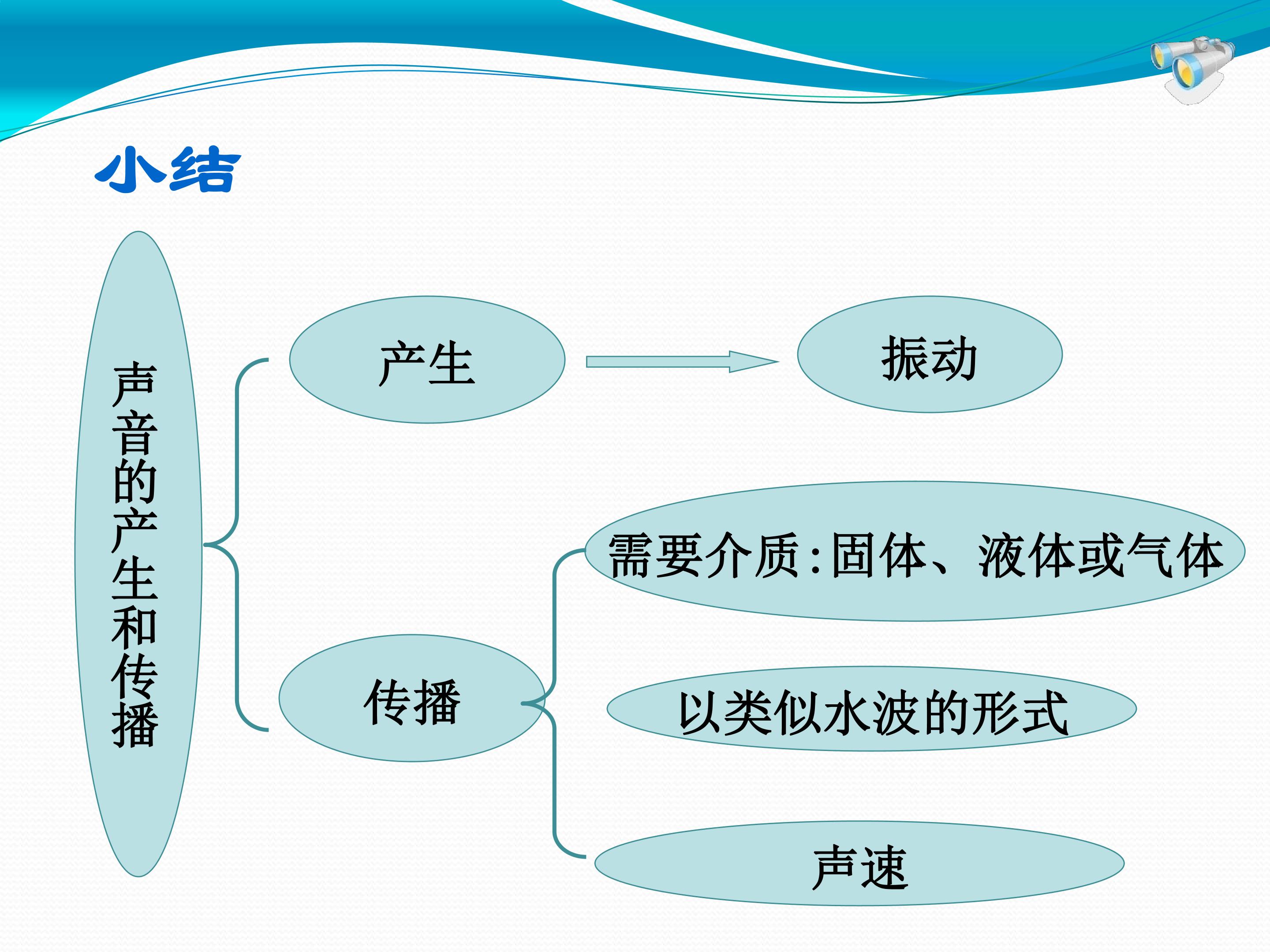 小结

声音的产生和传播

产生

振动

传播

需要介质:固体、液体或气体

以类似水波的形式

声速